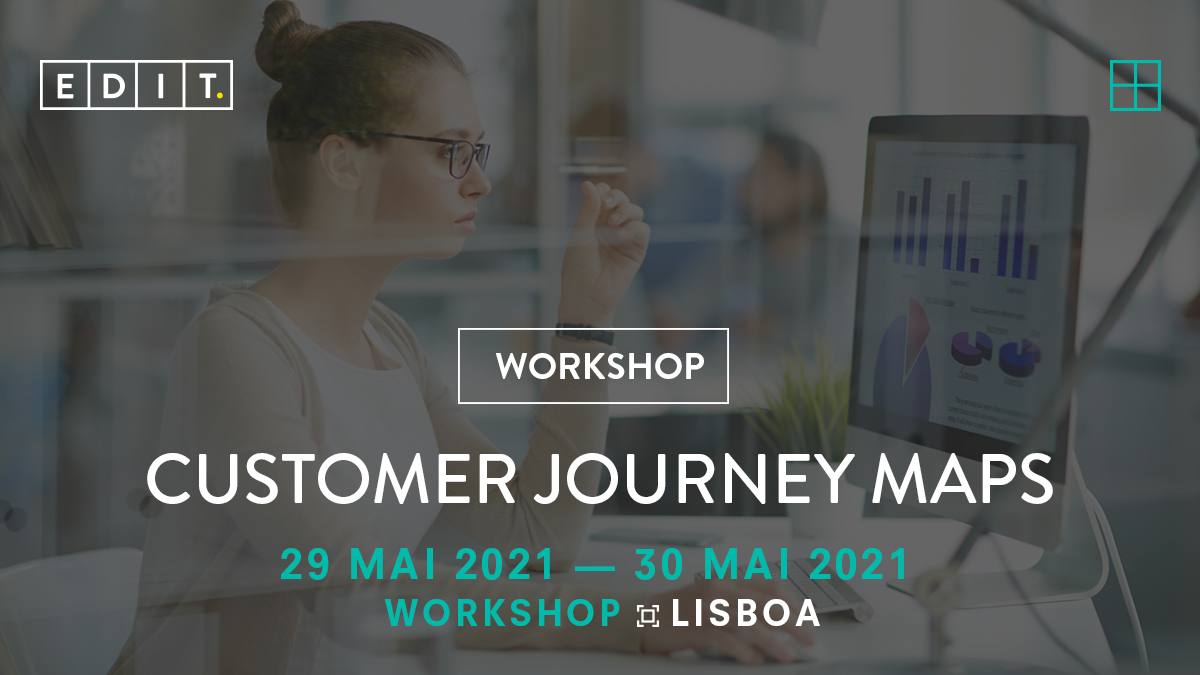 EDIT.

WORKSHOP

CUSTOMER JOURNEY MAPS

29 MAI 2021 — 30 MAI 2021
WORKSHOP LISBOA